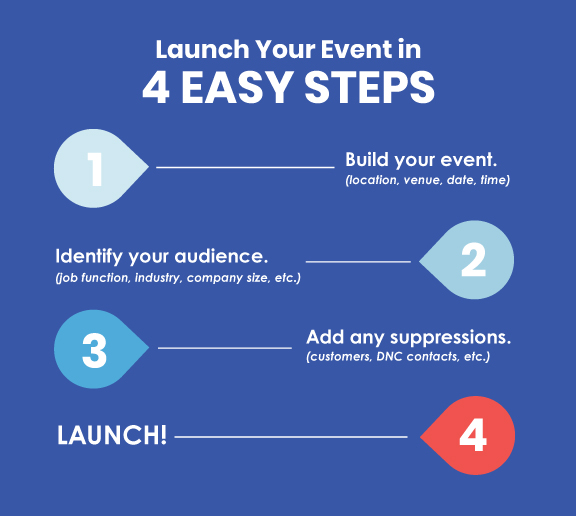 Launch Your Event in
4 EASY STEPS

1

Build your event.
(location, venue, date, time)

Identify your audience.
(job function, industry, company size, etc.)

2

3

Add any suppressions.
(customers, DNC contacts, etc.)

LAUNCH!

4